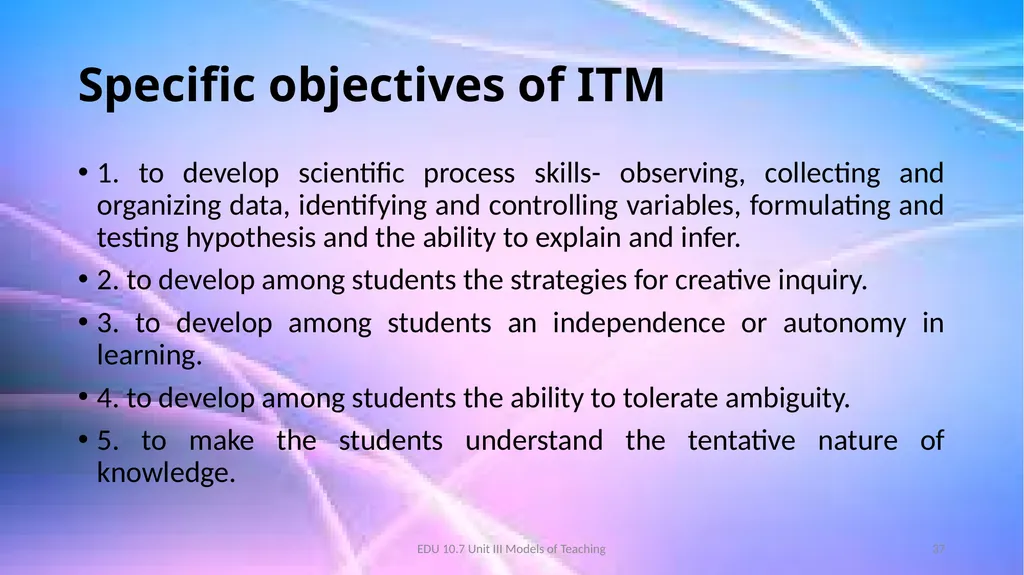 Specific objectives of ITM

• 1. to develop scientific process skills- observing, collecting and organizing data, identifying and controlling variables, formulating and testing hypothesis and the ability to explain and infer.

• 2. to develop among students the strategies for creative inquiry.

• 3. to develop among students an independence or autonomy in learning.

• 4. to develop among students the ability to tolerate ambiguity.

• 5. to make the students understand the tentative nature of knowledge.

EDU 10.7 Unit III Models of Teaching

37